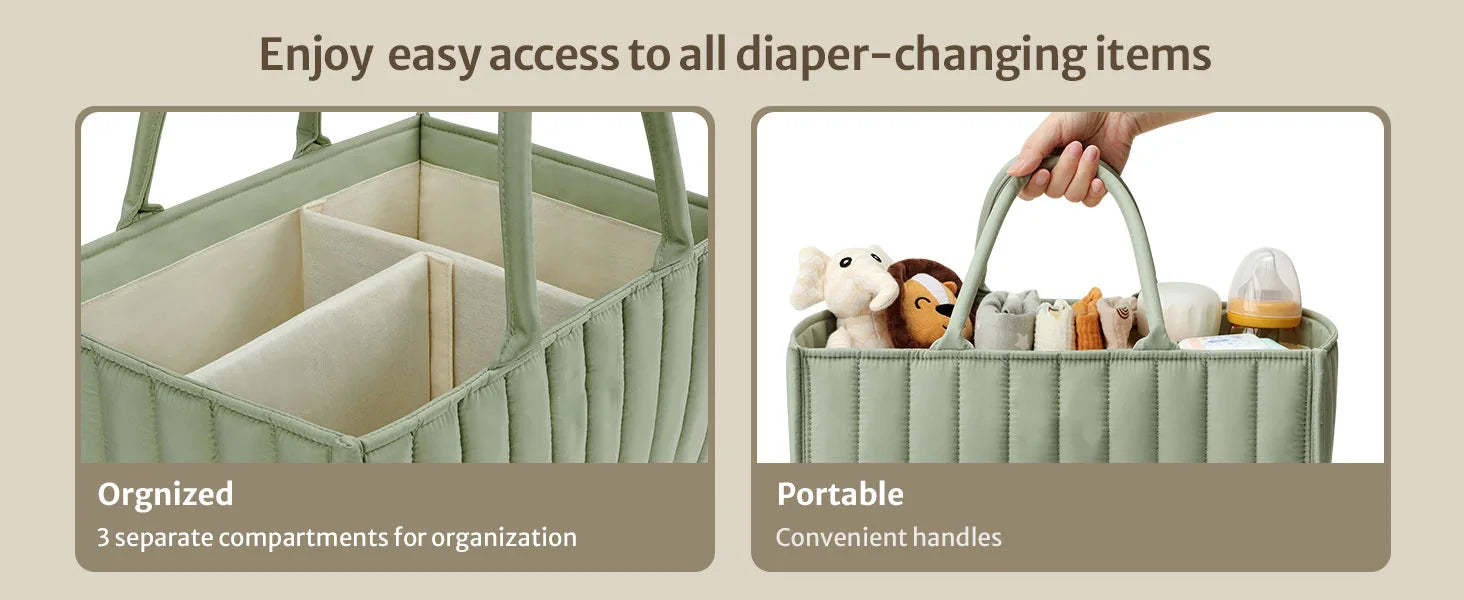 Enjoy easy access to all diaper-changing items

Orgnized
3 separate compartments for organization

Portable
Convenient handles